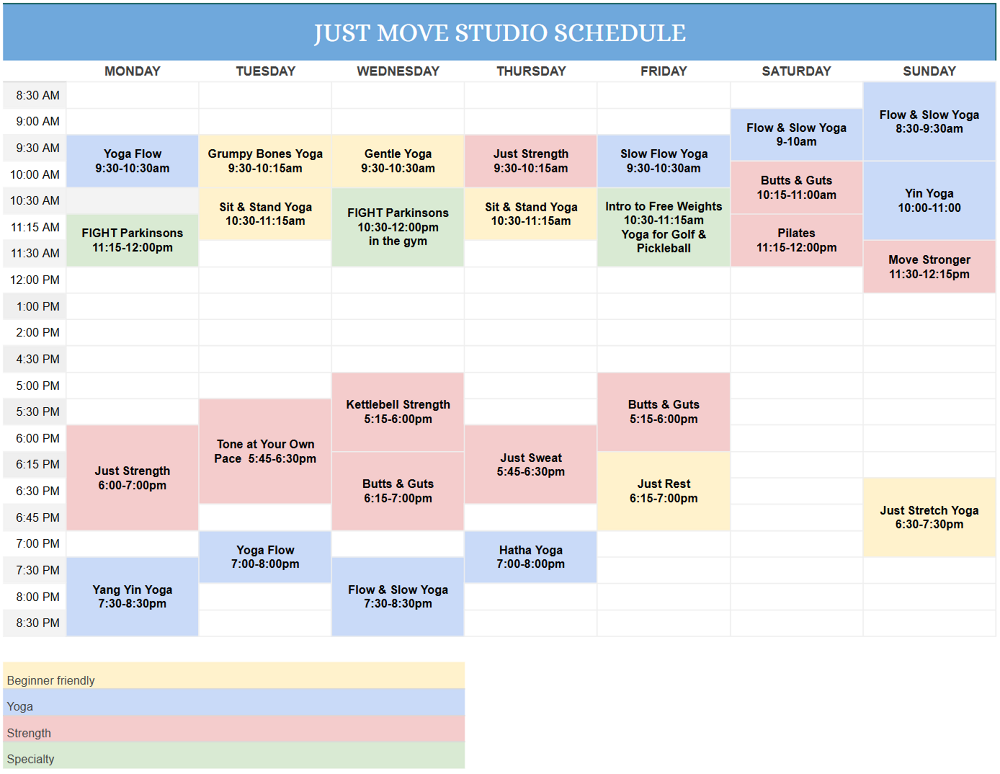 JUST MOVE STUDIO SCHEDULE

| | MONDAY | TUESDAY | WEDNESDAY | THURSDAY | FRIDAY | SATURDAY | SUNDAY |
|---|---|---|---|---|---|---|---|
| 8:30 AM | | | | | | | Flow & Slow Yoga 8:30-9:30am |
| 9:00 AM | | | | | | Flow & Slow Yoga 9-10am | |
| 9:30 AM | Yoga Flow 9:30-10:30am | Grumpy Bones Yoga 9:30-10:15am | Gentle Yoga 9:30-10:30am | Just Strength 9:30-10:15am | Slow Flow Yoga 9:30-10:30am | | |
| 10:00 AM | | | | | | Butts & Guts 10:15-11:00am | Yin Yoga 10:00-11:00 |
| 10:30 AM | | Sit & Stand Yoga 10:30-11:15am | FIGHT Parkinsons 10:30-12:00pm in the gym | Sit & Stand Yoga 10:30-11:15am | Intro to Free Weights 10:30-11:15am Yoga for Golf & Pickleball | | |
| 11:15 AM | FIGHT Parkinsons 11:15-12:00pm | | | | | Pilates 11:15-12:00pm | |
| 11:30 AM | | | | | | | Move Stronger 11:30-12:15pm |
| 12:00 PM | | | | | | | |
| 1:00 PM | | | | | | | |
| 2:00 PM | | | | | | | |
| 4:30 PM | | | | | | | |
| 5:00 PM | | | Kettlebell Strength 5:15-6:00pm | | Butts & Guts 5:15-6:00pm | | |
| 5:30 PM | | Tone at Your Own Pace 5:45-6:30pm | | | | | |
| 6:00 PM | Just Strength 6:00-7:00pm | | | Just Sweat 5:45-6:30pm | | | |
| 6:15 PM | | | Butts & Guts 6:15-7:00pm | | Just Rest 6:15-7:00pm | | |
| 6:30 PM | | | | | | | Just Stretch Yoga 6:30-7:30pm |
| 6:45 PM | | | | | | | |
| 7:00 PM | | Yoga Flow 7:00-8:00pm | | Hatha Yoga 7:00-8:00pm | | | |
| 7:30 PM | Yang Yin Yoga 7:30-8:30pm | | Flow & Slow Yoga 7:30-8:30pm | | | | |
| 8:00 PM | | | | | | | |
| 8:30 PM | | | | | | | |

Beginner friendly
Yoga
Strength
Specialty